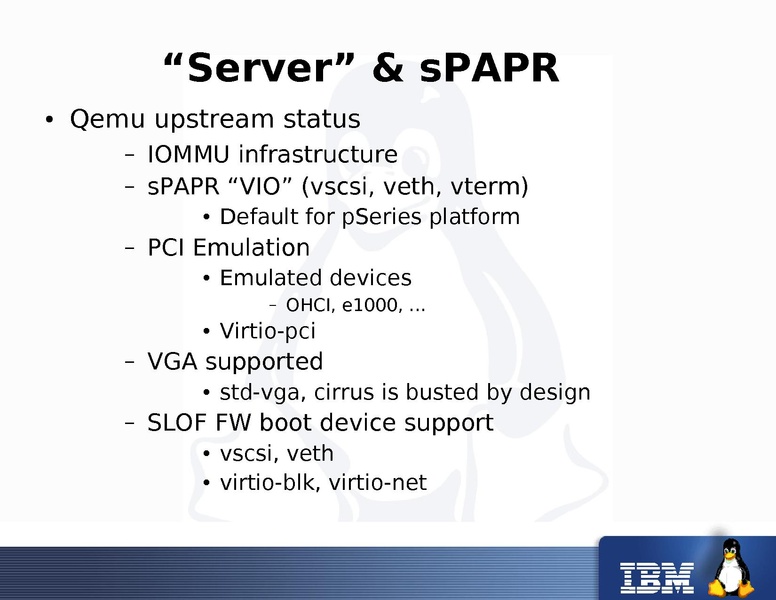 “Server” & sPAPR

• Qemu upstream status
  – IOMMU infrastructure
  – sPAPR “VIO” (vscsi, veth, vterm)
    • Default for pSeries platform
  – PCI Emulation
    • Emulated devices
      – OHCI, e1000, ...
    • Virtio-pci
  – VGA supported
    • std-vga, cirrus is busted by design
  – SLOF FW boot device support
    • vscsi, veth
    • virtio-blk, virtio-net

IBM